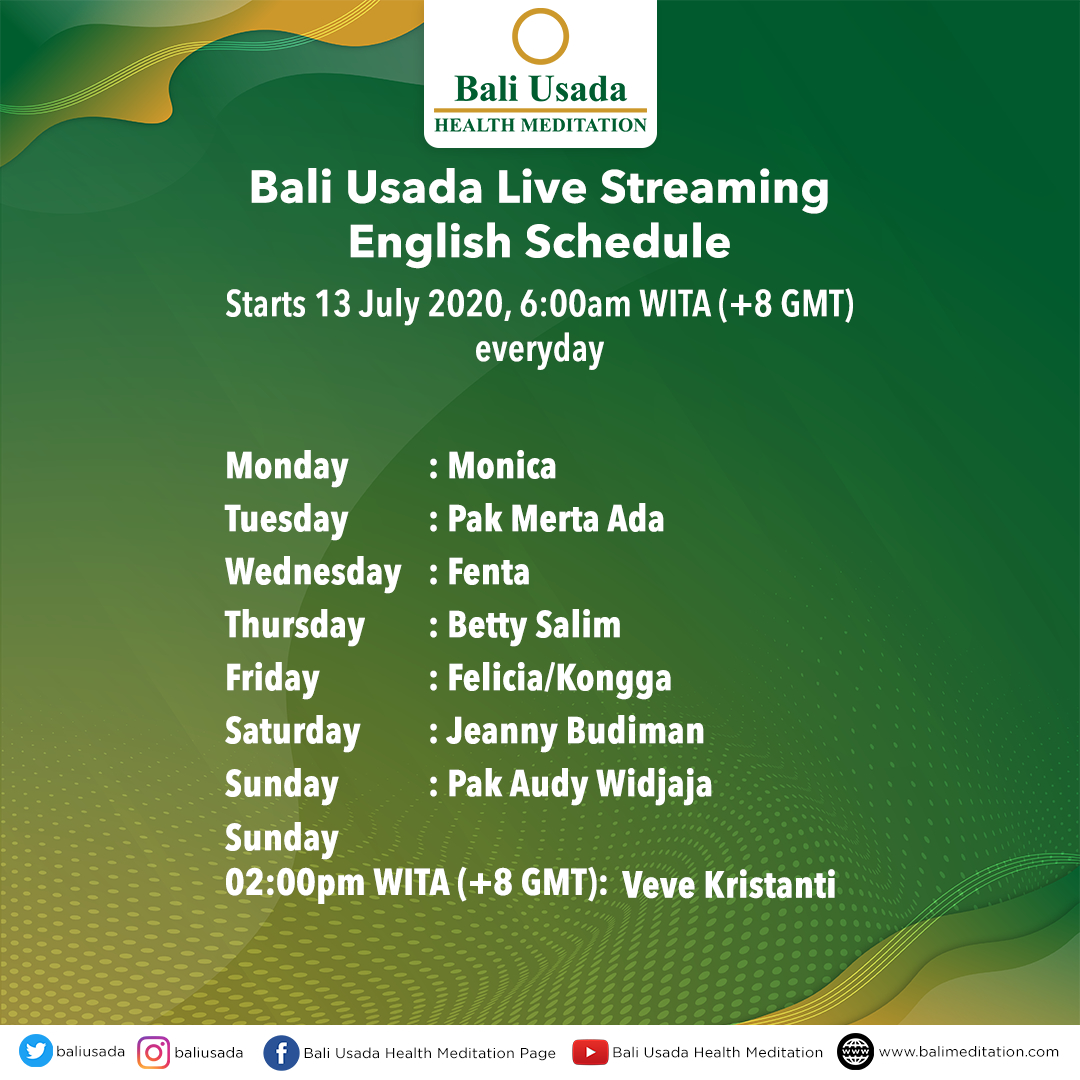 Bali Usada
HEALTH MEDITATION

Bali Usada Live Streaming
English Schedule

Starts 13 July 2020, 6:00am WITA (+8 GMT)
everyday

Monday : Monica
Tuesday : Pak Merta Ada
Wednesday : Fenta
Thursday : Betty Salim
Friday : Felicia/Kongga
Saturday : Jeanny Budiman
Sunday : Pak Audy Widjaja
Sunday
02:00pm WITA (+8 GMT): Veve Kristanti

baliusada baliusada Bali Usada Health Meditation Page Bali Usada Health Meditation www.balimeditation.com